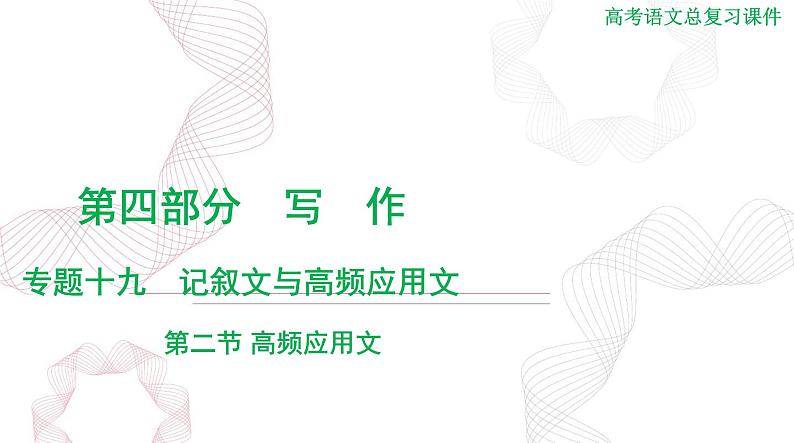 高考语文总复习课件

第四部分　写　作

专题十九　记叙文与高频应用文

第二节 高频应用文